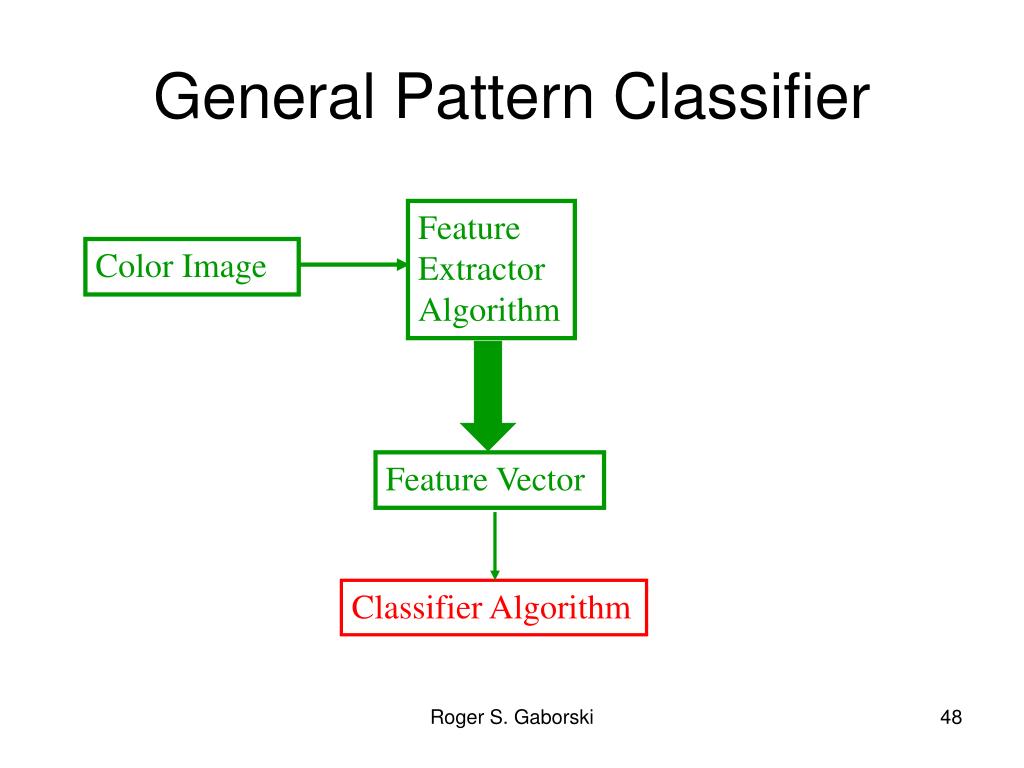 General Pattern Classifier

Color Image

Feature Extractor Algorithm

Feature Vector

Classifier Algorithm

Roger S. Gaborski

48